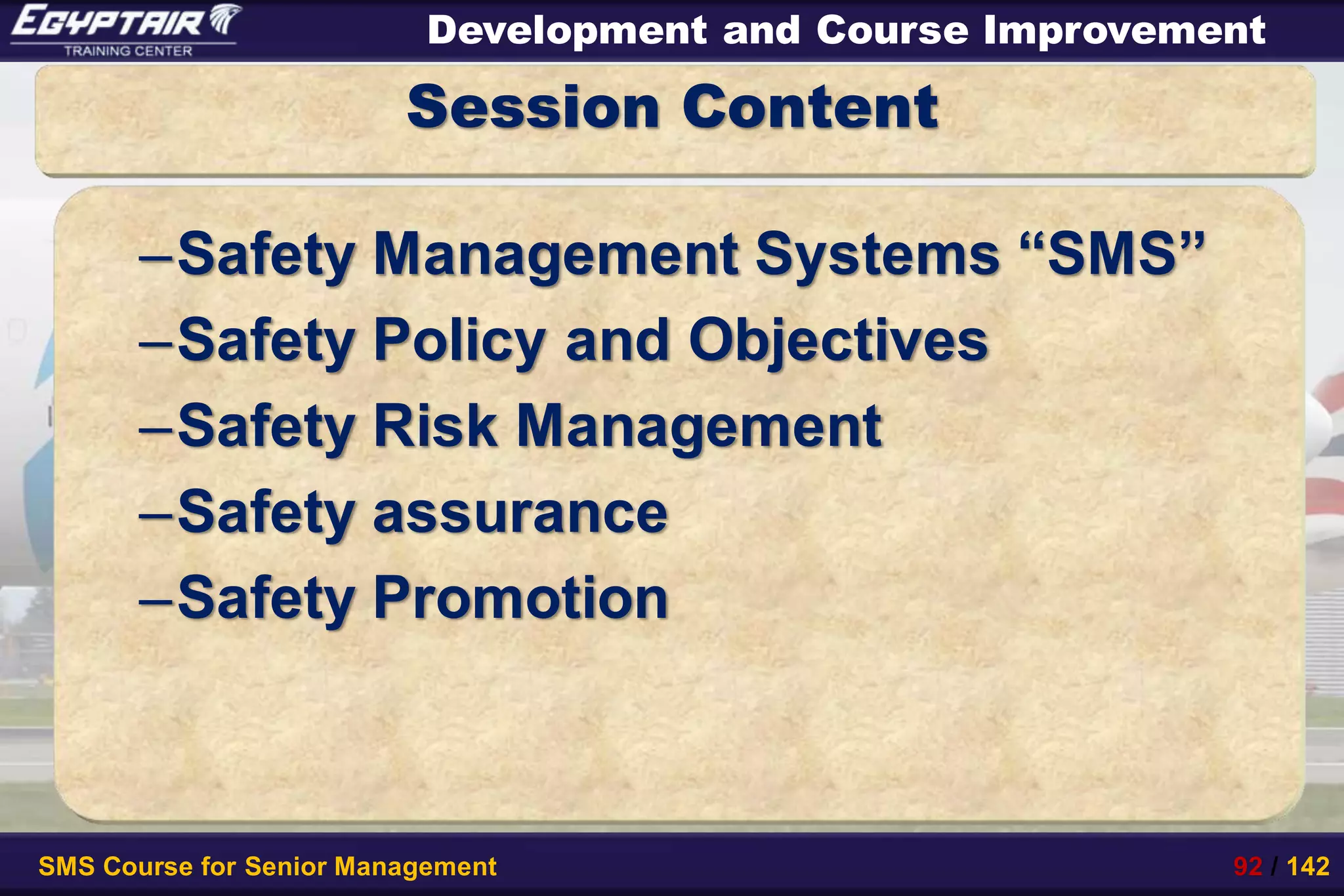 EGYPTAIR
TRAINING CENTER

Development and Course Improvement

Session Content

–Safety Management Systems “SMS”
–Safety Policy and Objectives
–Safety Risk Management
–Safety assurance
–Safety Promotion

SMS Course for Senior Management

92 / 142